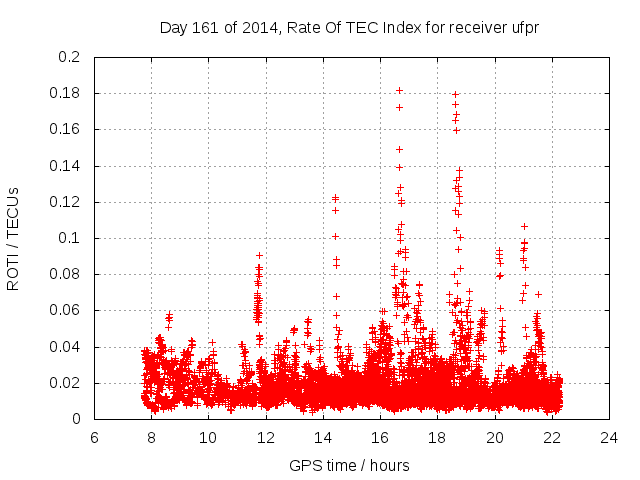 Day 161 of 2014, Rate Of TEC Index for receiver ufpr

ROTI / TECUs

0.2
0.18
0.16
0.14
0.12
0.1
0.08
0.06
0.04
0.02
0

6 8 10 12 14 16 18 20 22 24

GPS time / hours